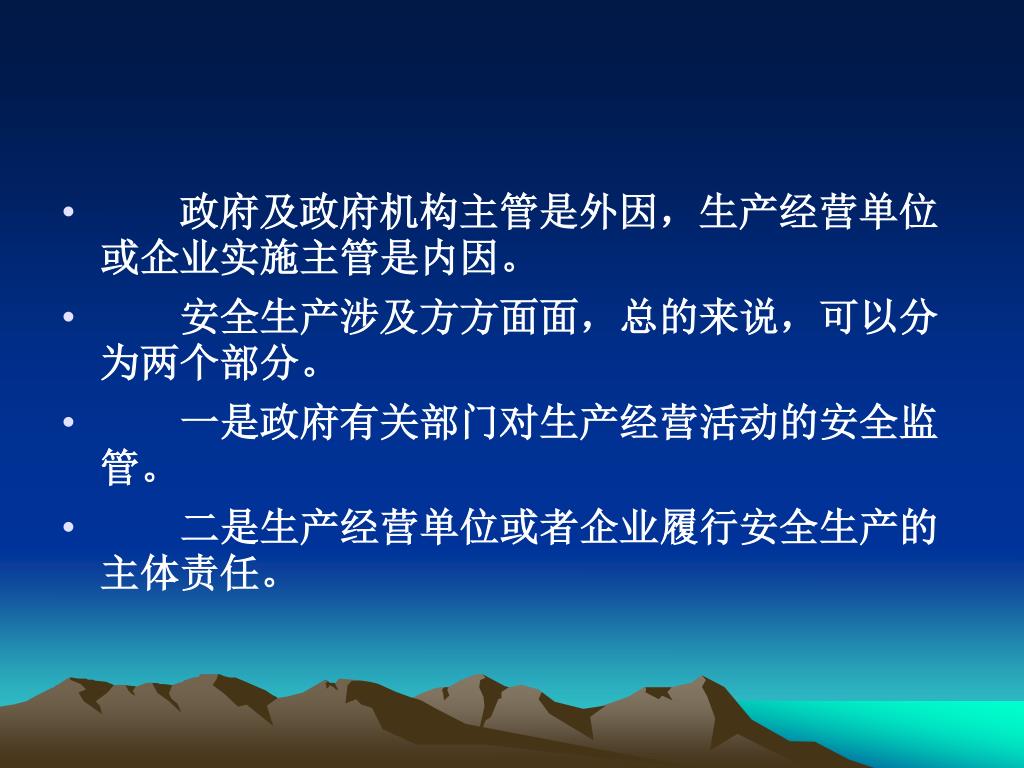 • 政府及政府机构主管是外因，生产经营单位或企业实施主管是内因。

• 安全生产涉及方方面面，总的来说，可以分为两个部分。

• 一是政府有关部门对生产经营活动的安全监管。

• 二是生产经营单位或者企业履行安全生产的主体责任。